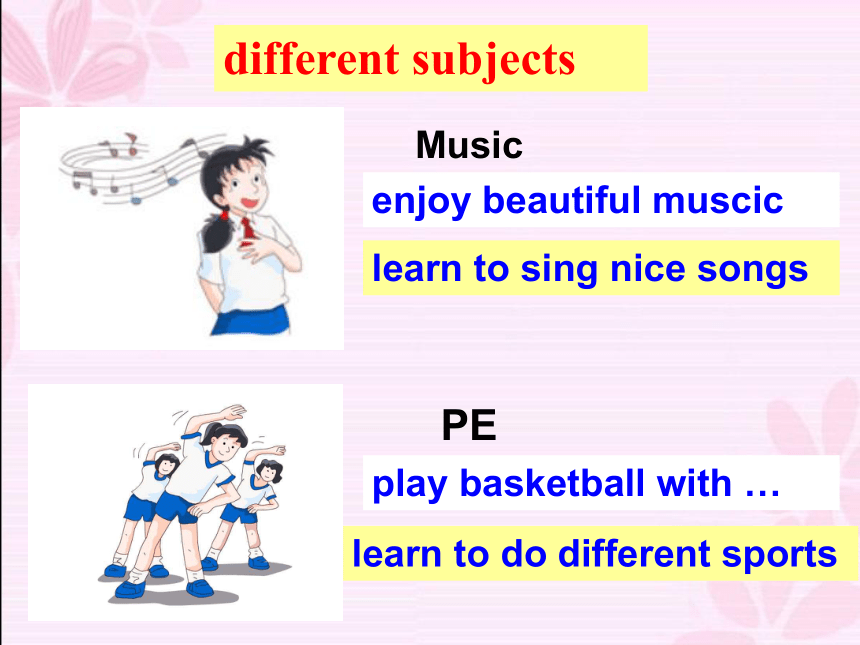 different subjects

Music

enjoy beautiful muscic

learn to sing nice songs

PE

play basketball with …

learn to do different sports